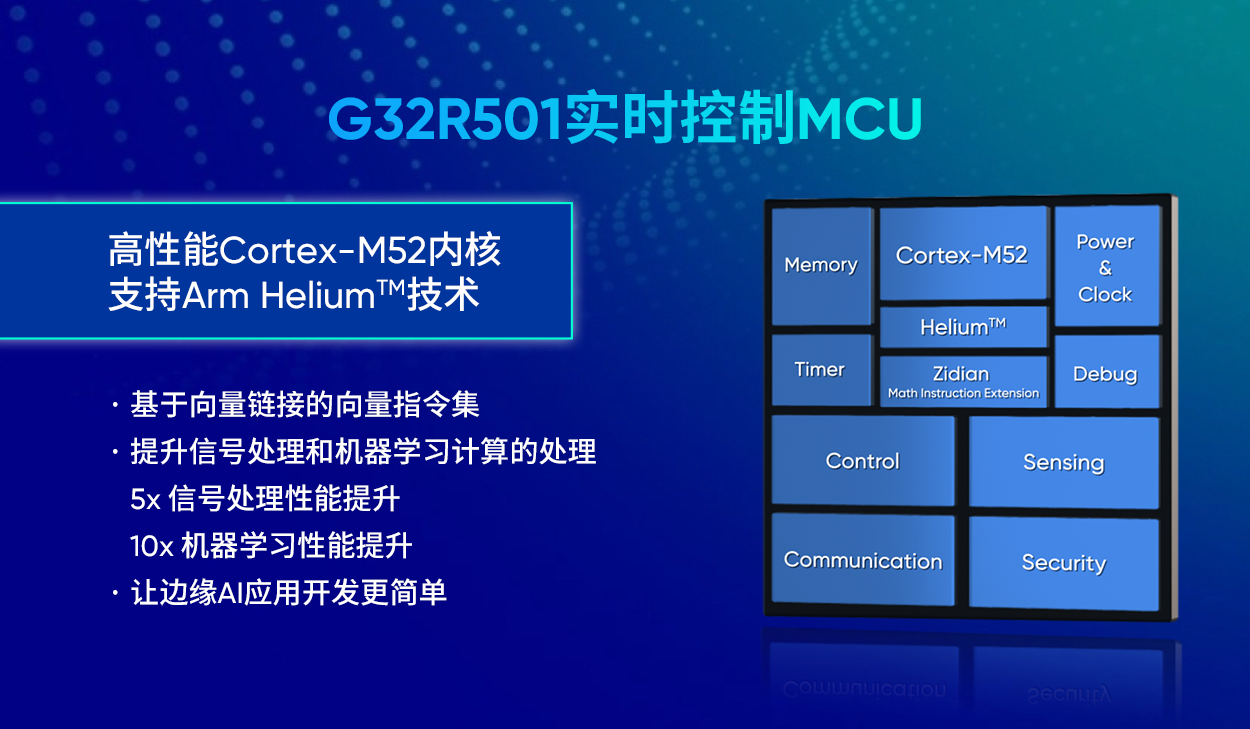 G32R501实时控制MCU

高性能Cortex-M52内核
支持Arm Helium™技术

· 基于向量链接的向量指令集
· 提升信号处理和机器学习计算的处理
5x 信号处理性能提升
10x 机器学习性能提升
· 让边缘AI应用开发更简单

Memory

Cortex-M52

Power & Clock

Helium™

Timer

Zidian
Math Instruction Extension

Debug

Control

Sensing

Communication

Security